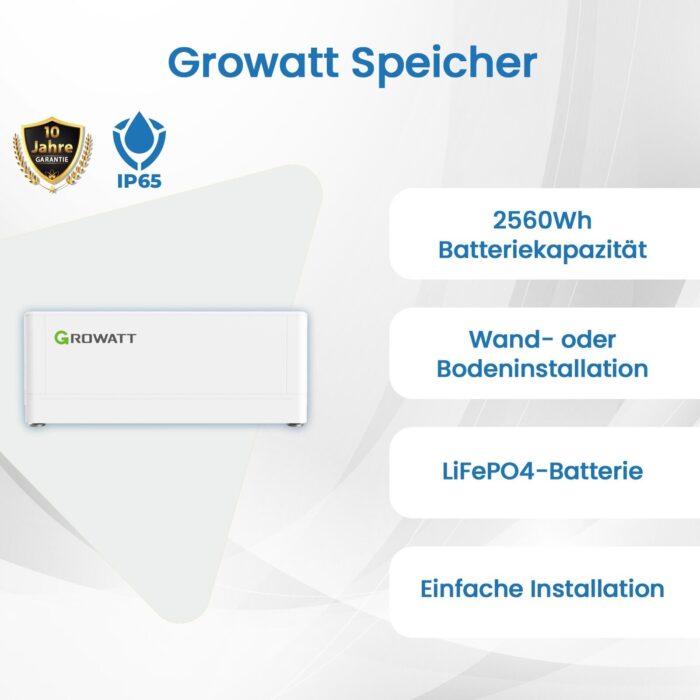 Growatt Speicher

10 Jahre GARANTIE

IP65

GROWATT

2560Wh Batteriekapazität

Wand- oder Bodeninstallation

LiFePO4-Batterie

Einfache Installation